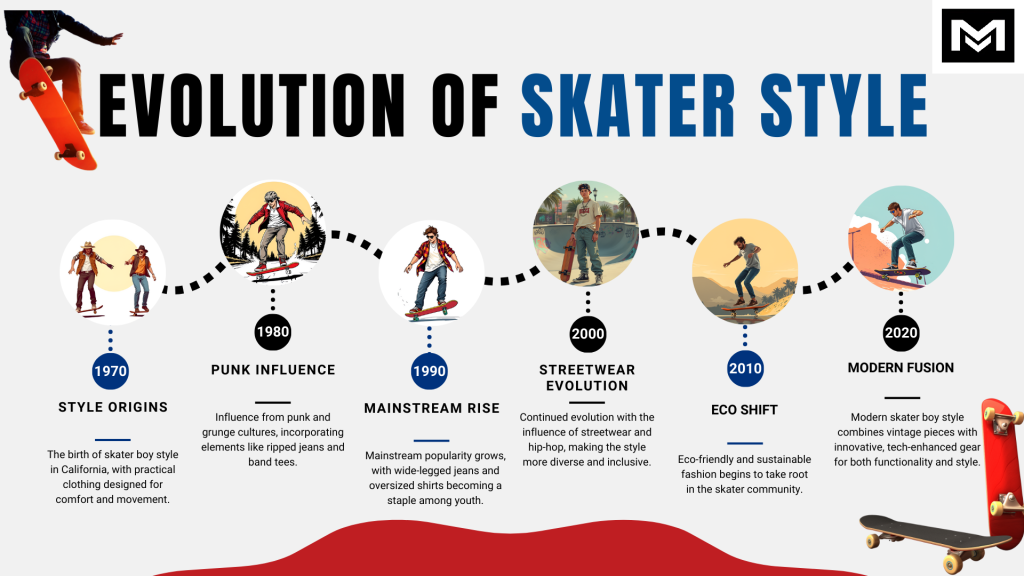 EVOLUTION OF SKATER STYLE

1970
STYLE ORIGINS
The birth of skater boy style in California, with practical clothing designed for comfort and movement.

1980
PUNK INFLUENCE
Influence from punk and grunge cultures, incorporating elements like ripped jeans and band tees.

1990
MAINSTREAM RISE
Mainstream popularity grows, with wide-legged jeans and oversized shirts becoming a staple among youth.

2000
STREETWEAR EVOLUTION
Continued evolution with the influence of streetwear and hip-hop, making the style more diverse and inclusive.

2010
ECO SHIFT
Eco-friendly and sustainable fashion begins to take root in the skater community.

2020
MODERN FUSION
Modern skater boy style combines vintage pieces with innovative, tech-enhanced gear for both functionality and style.